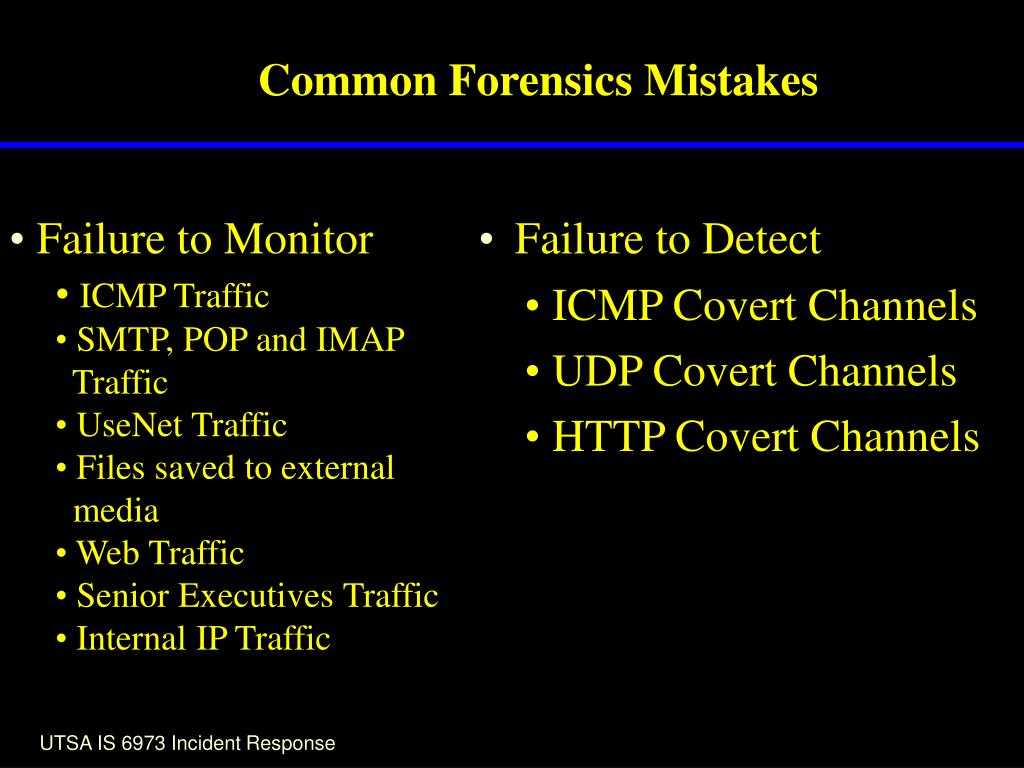 Common Forensics Mistakes

• Failure to Monitor
• ICMP Traffic
• SMTP, POP and IMAP Traffic
• UseNet Traffic
• Files saved to external media
• Web Traffic
• Senior Executives Traffic
• Internal IP Traffic

• Failure to Detect
• ICMP Covert Channels
• UDP Covert Channels
• HTTP Covert Channels

UTSA IS 6973 Incident Response